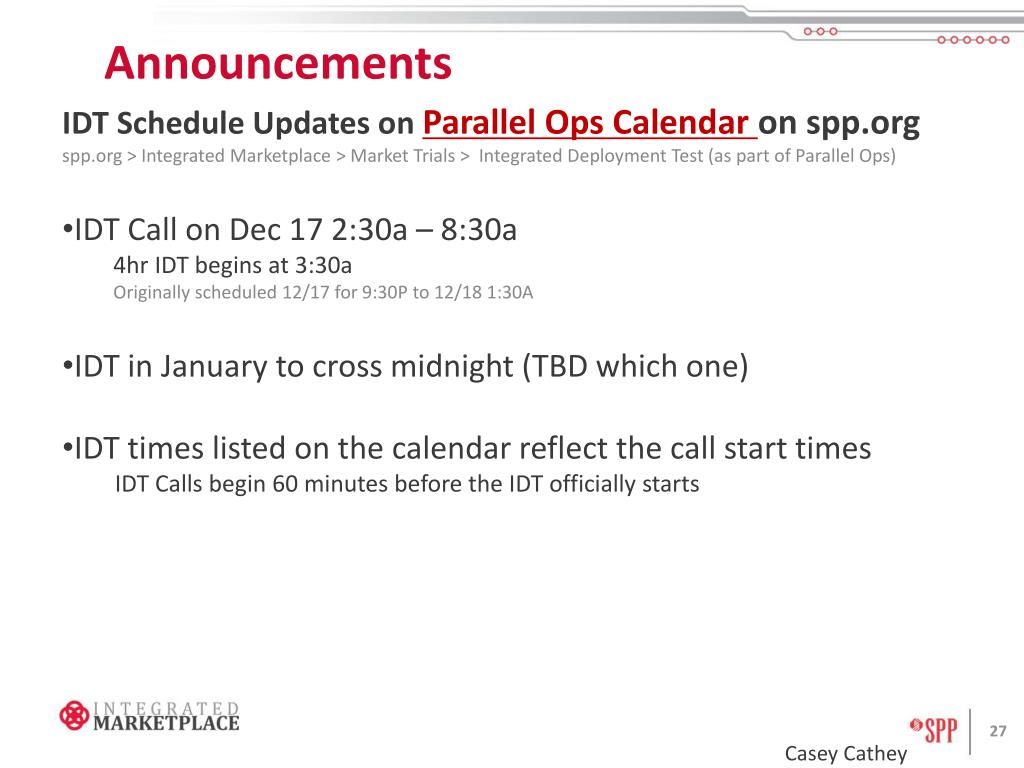 Announcements

IDT Schedule Updates on Parallel Ops Calendar on spp.org
spp.org > Integrated Marketplace > Market Trials > Integrated Deployment Test (as part of Parallel Ops)

•IDT Call on Dec 17 2:30a – 8:30a
4hr IDT begins at 3:30a
Originally scheduled 12/17 for 9:30P to 12/18 1:30A

•IDT in January to cross midnight (TBD which one)

•IDT times listed on the calendar reflect the call start times
IDT Calls begin 60 minutes before the IDT officially starts

INTEGRATED MARKETPLACE

SPP

27

Casey Cathey